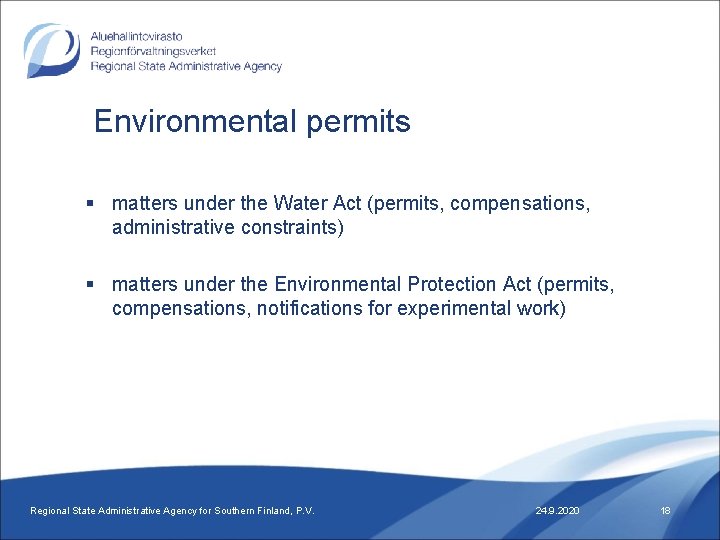 Aluehallintovirasto
Regionförvaltningsverket
Regional State Administrative Agency

Environmental permits

▪ matters under the Water Act (permits, compensations, administrative constraints)

▪ matters under the Environmental Protection Act (permits, compensations, notifications for experimental work)

Regional State Administrative Agency for Southern Finland, P.V.

24.9.2020

18